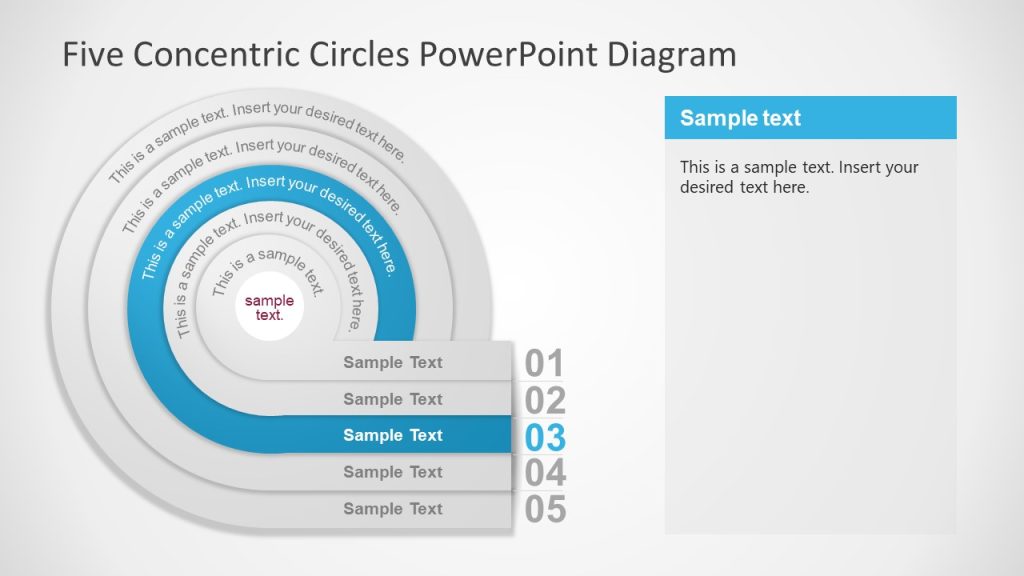 Five Concentric Circles PowerPoint Diagram

This is a sample text. Insert your desired text here.

This is a sample text. Insert your desired text here.

This is a sample text. Insert your desired text here.

This is a sample text. Insert your desired text here.

This is a sample text.

sample text.

Sample Text 01

Sample Text 02

Sample Text 03

Sample Text 04

Sample Text 05

Sample text

This is a sample text. Insert your desired text here.